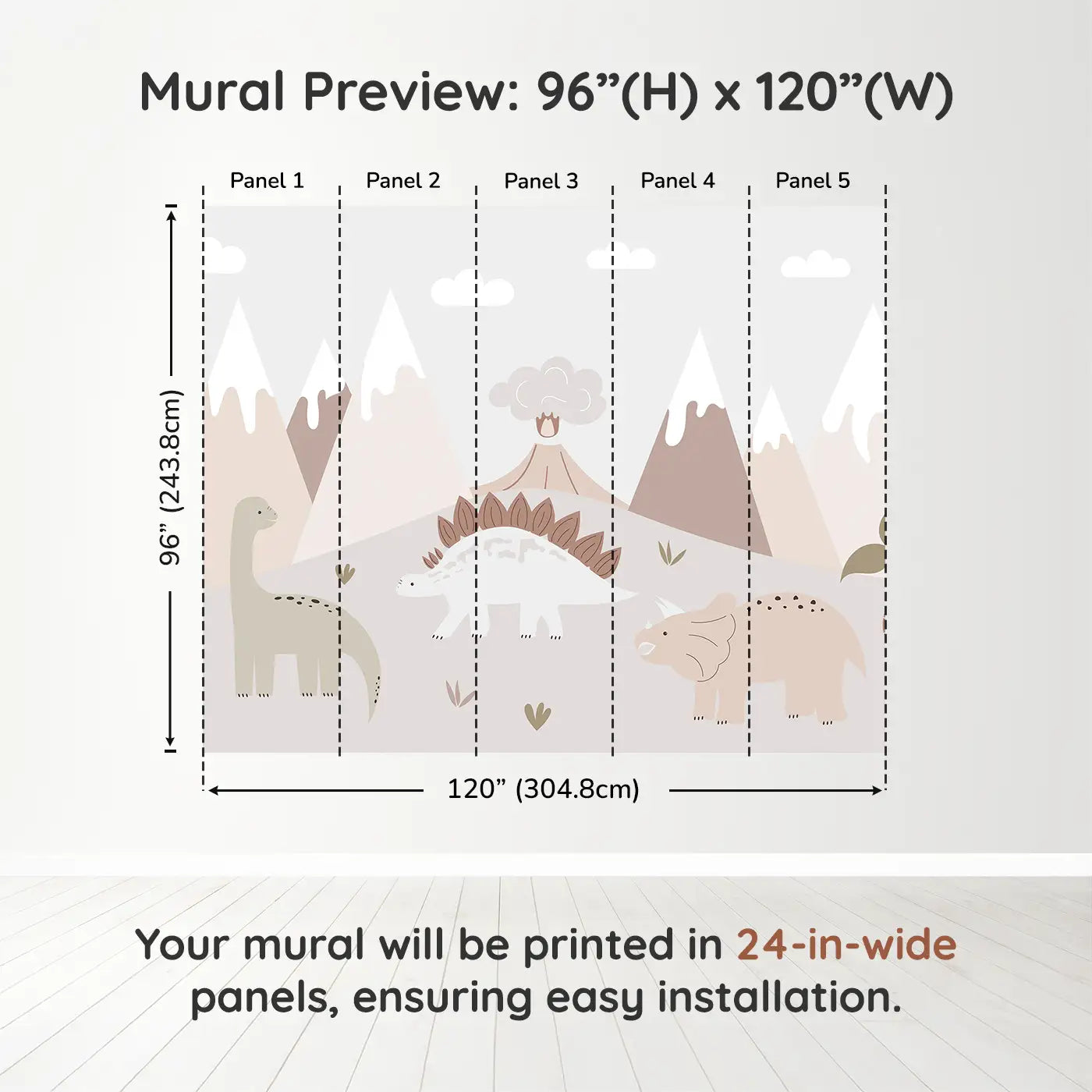 Mural Preview: 96”(H) x 120”(W)

Panel 1

Panel 2

Panel 3

Panel 4

Panel 5

96” (243.8cm)

120” (304.8cm)

Your mural will be printed in 24-in-wide panels, ensuring easy installation.